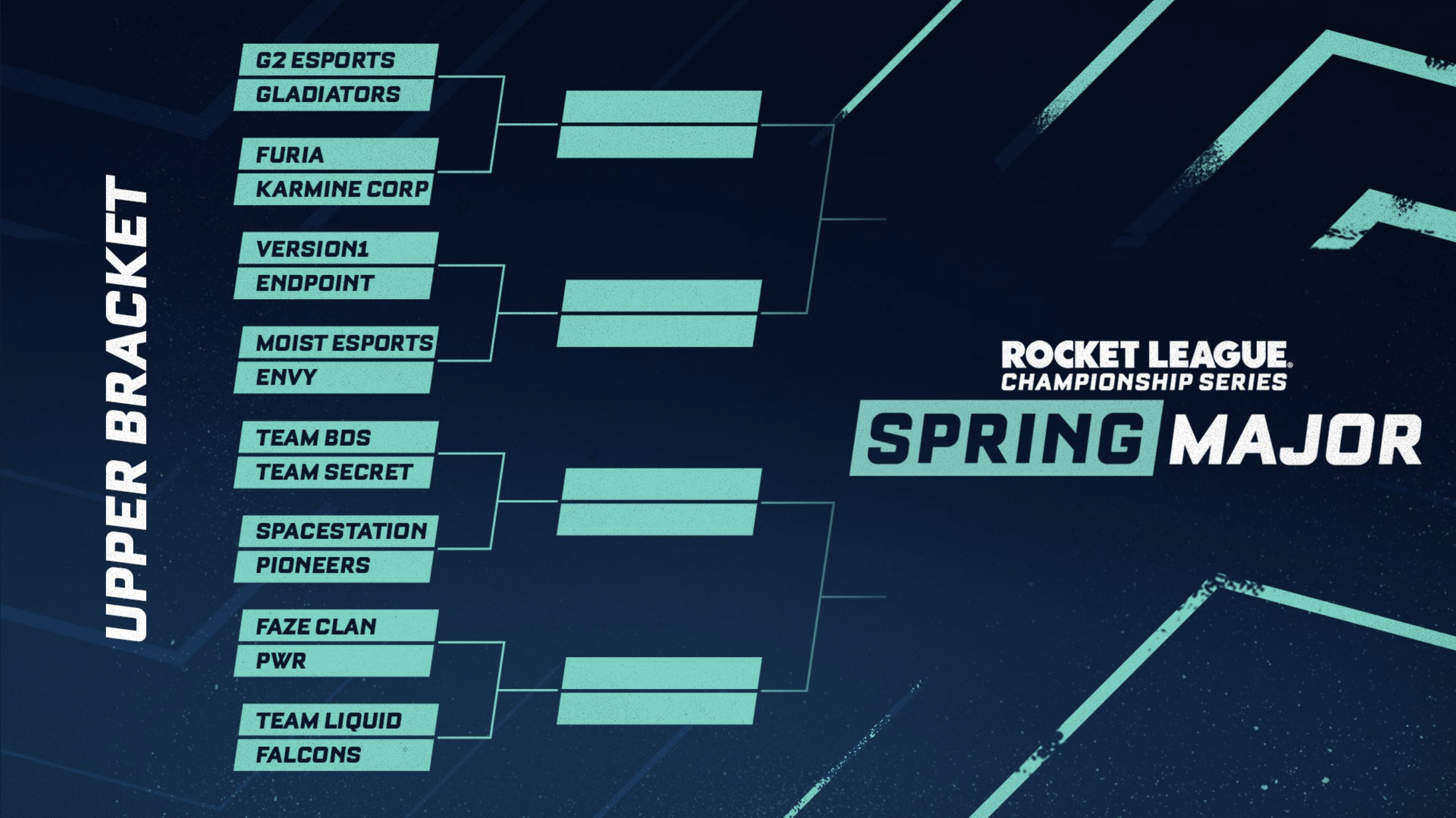 UPPER BRACKET

G2 ESPORTS
GLADIATORS

FURIA
KARMINE CORP

VERSION1
ENDPOINT

MOIST ESPORTS
ENVY

TEAM BDS
TEAM SECRET

SPACESTATION
PIONEERS

FAZE CLAN
PWR

TEAM LIQUID
FALCONS

ROCKET LEAGUE
CHAMPIONSHIP SERIES
SPRING MAJOR